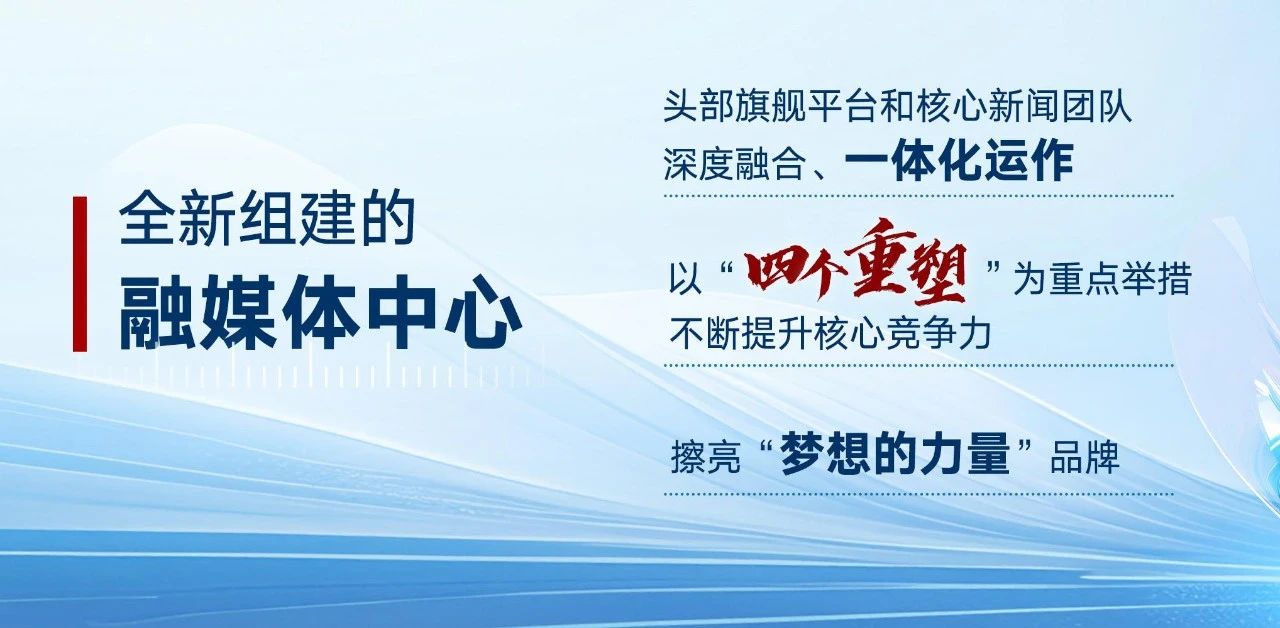 全新组建的
融媒体中心

头部旗舰平台和核心新闻团队
深度融合、一体化运作

以“四个重塑”为重点举措
不断提升核心竞争力

擦亮“梦想的力量”品牌